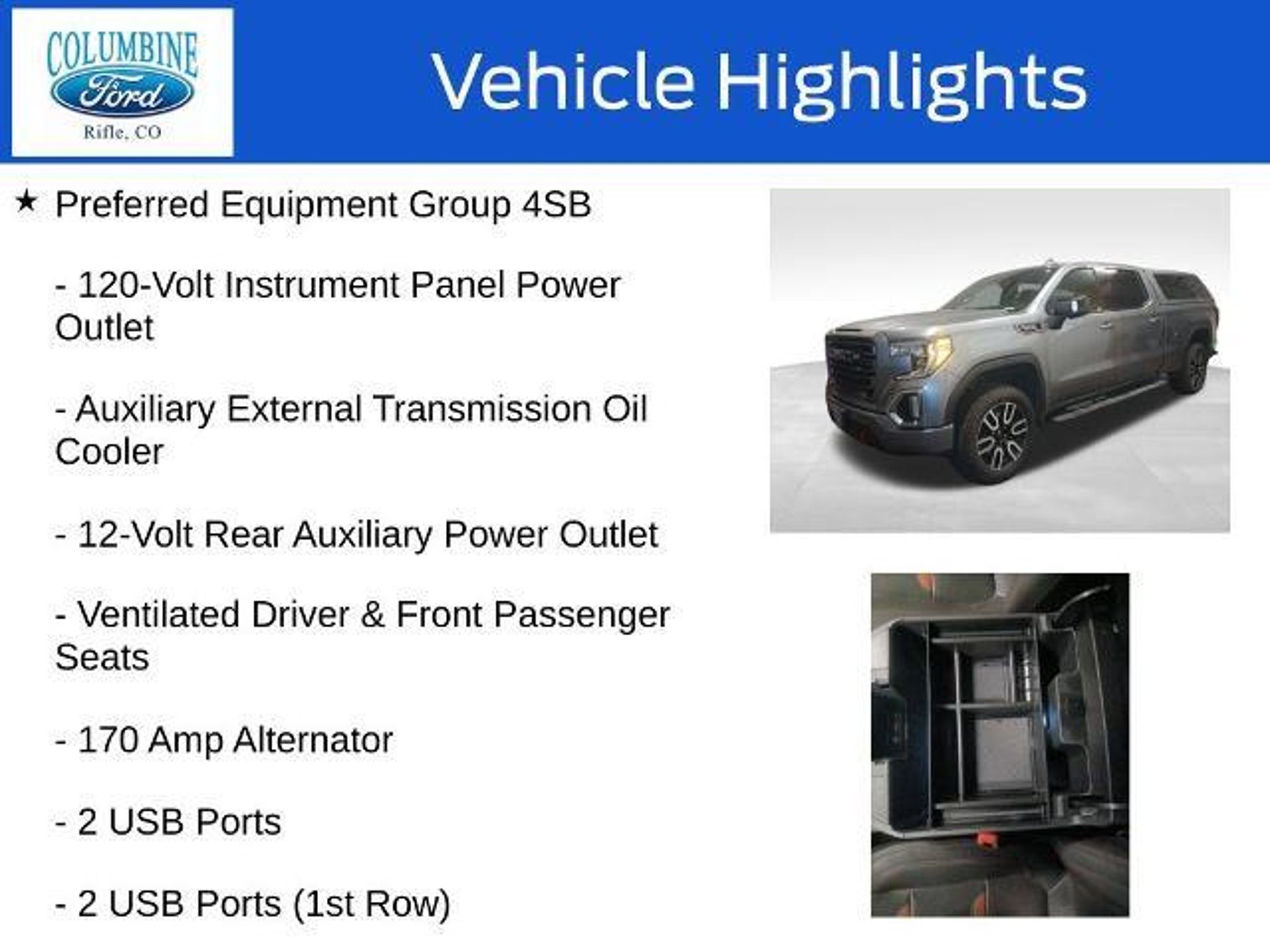 COLUMBINE
Ford
Rifle, CO

Vehicle Highlights

★ Preferred Equipment Group 4SB

- 120-Volt Instrument Panel Power Outlet

- Auxiliary External Transmission Oil Cooler

- 12-Volt Rear Auxiliary Power Outlet

- Ventilated Driver & Front Passenger Seats

- 170 Amp Alternator

- 2 USB Ports

- 2 USB Ports (1st Row)